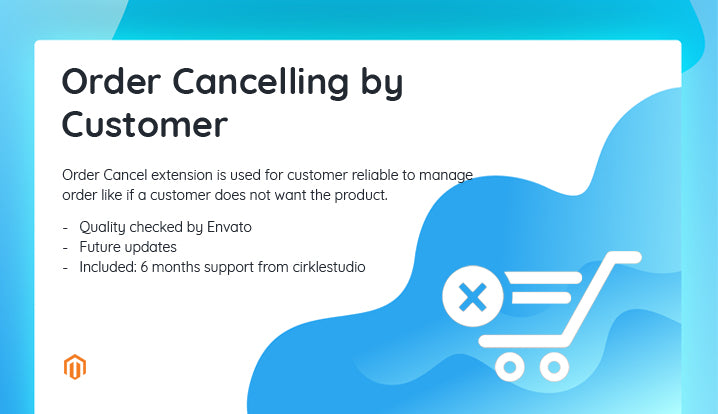 Order Cancelling by Customer

Order Cancel extension is used for customer reliable to manage order like if a customer does not want the product.

- Quality checked by Envato
- Future updates
- Included: 6 months support from cirklestudio